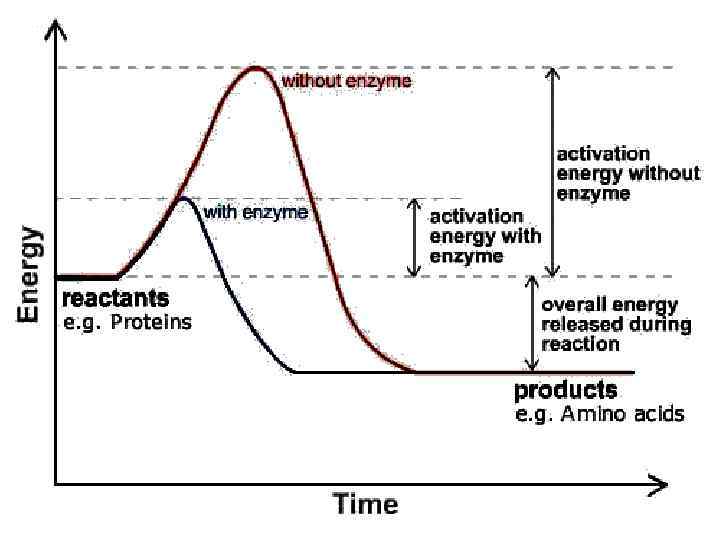 Energy

without enzyme

with enzyme

activation energy without enzyme

activation energy with enzyme

reactants
e.g. Proteins

overall energy released during reaction

products
e.g. Amino acids

Time